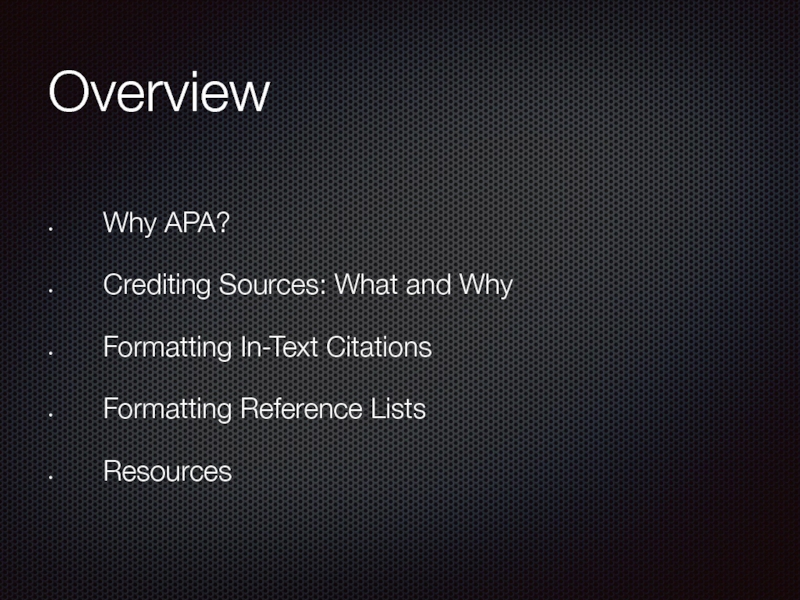 Overview

• Why APA?

• Crediting Sources: What and Why

• Formatting In-Text Citations

• Formatting Reference Lists

• Resources